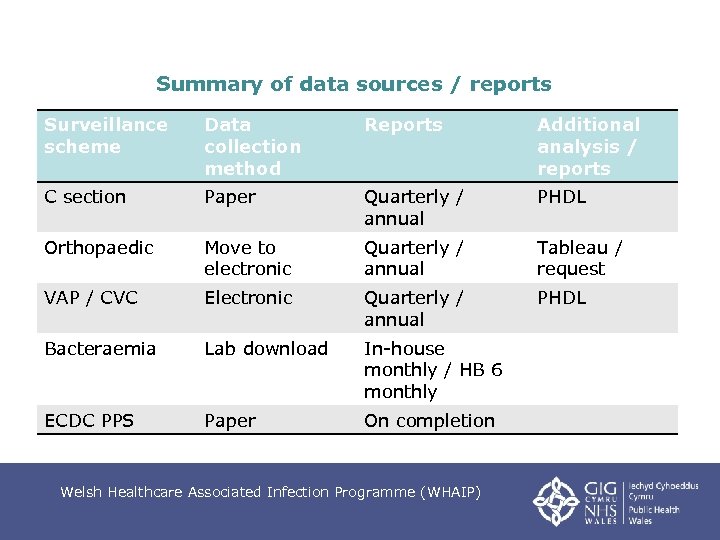 Summary of data sources / reports

| Surveillance scheme | Data collection method | Reports | Additional analysis / reports |
|---|---|---|---|
| C section | Paper | Quarterly / annual | PHDL |
| Orthopaedic | Move to electronic | Quarterly / annual | Tableau / request |
| VAP / CVC | Electronic | Quarterly / annual | PHDL |
| Bacteraemia | Lab download | In-house monthly / HB 6 monthly | |
| ECDC PPS | Paper | On completion | |

Welsh Healthcare Associated Infection Programme (WHAIP)

GIG CYMRU NHS WALES Iechyd Cyhoeddus Cymru Public Health Wales